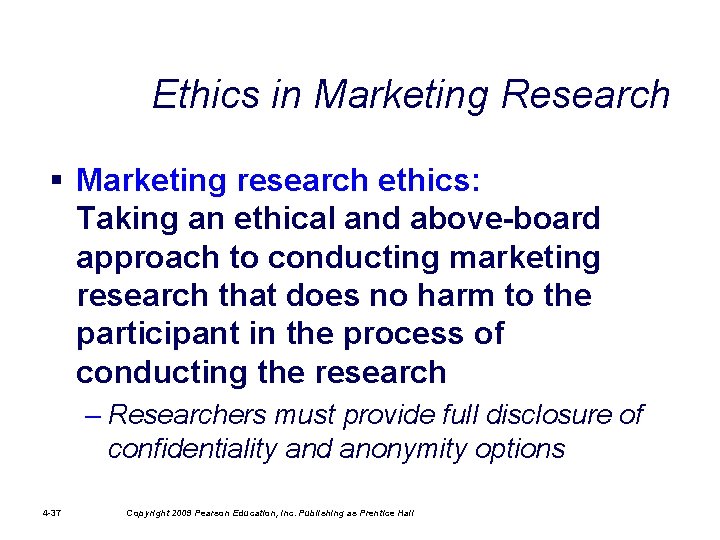 Ethics in Marketing Research

▪ Marketing research ethics:
Taking an ethical and above-board approach to conducting marketing research that does no harm to the participant in the process of conducting the research

– Researchers must provide full disclosure of confidentiality and anonymity options

4-37

Copyright 2009 Pearson Education, Inc. Publishing as Prentice Hall